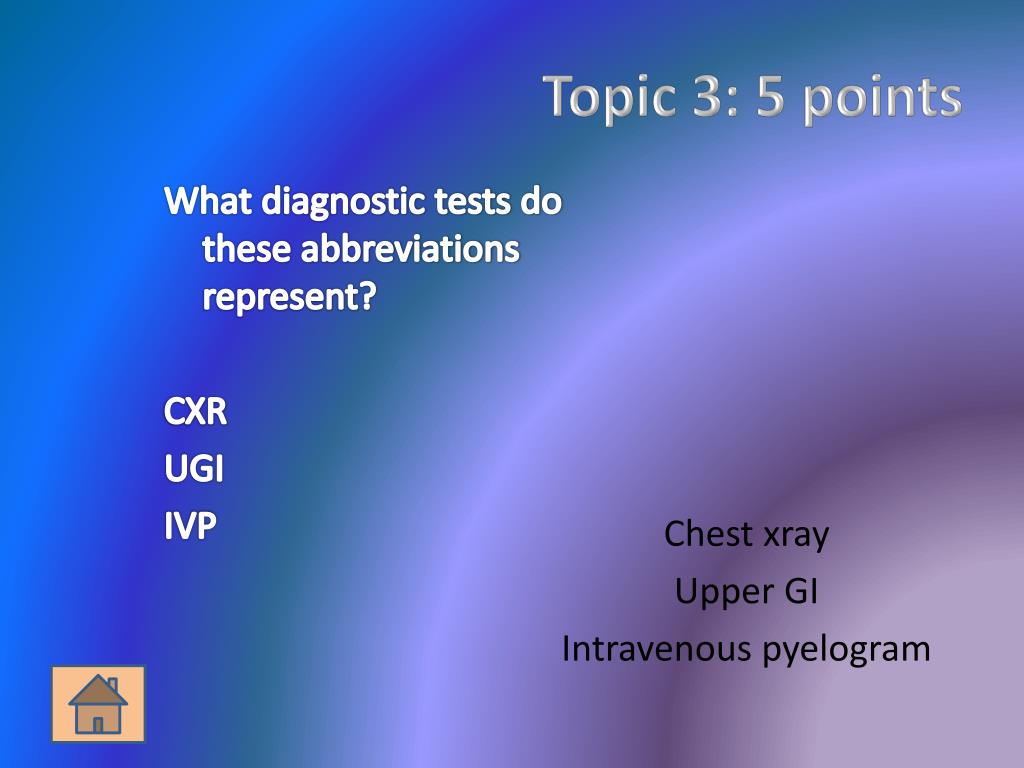 Topic 3: 5 points

What diagnostic tests do these abbreviations represent?

CXR
UGI
IVP

Chest xray
Upper GI
Intravenous pyelogram